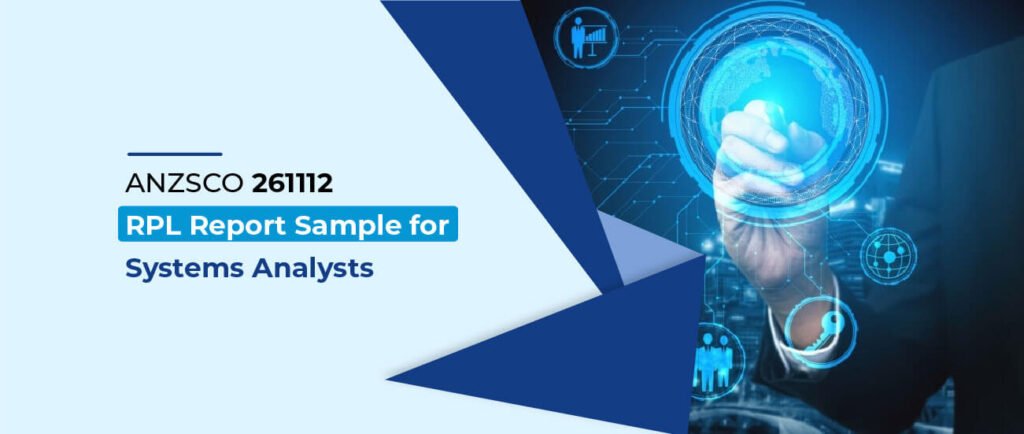 ANZSCO 261112
RPL Report Sample for
Systems Analysts